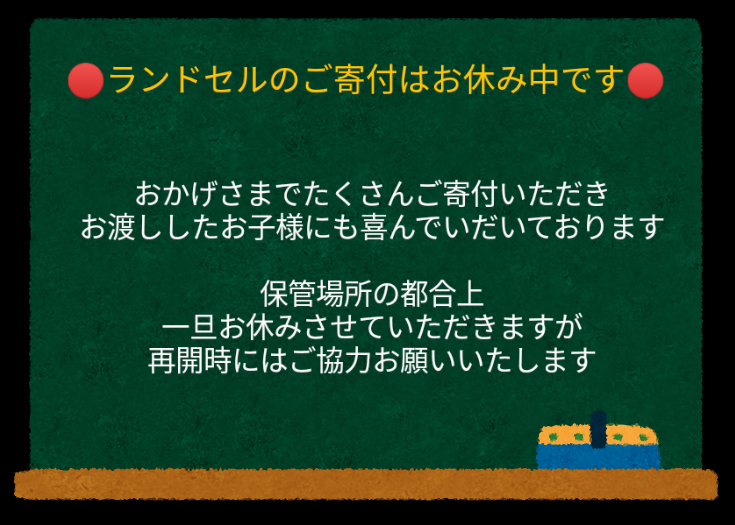 🔴ランドセルのご寄付はお休み中です🔴

おかげさまでたくさんご寄付いただき
お渡ししたお子様にも喜んでいだいております

保管場所の都合上
一旦お休みさせていただきますが
再開時にはご協力お願いいたします